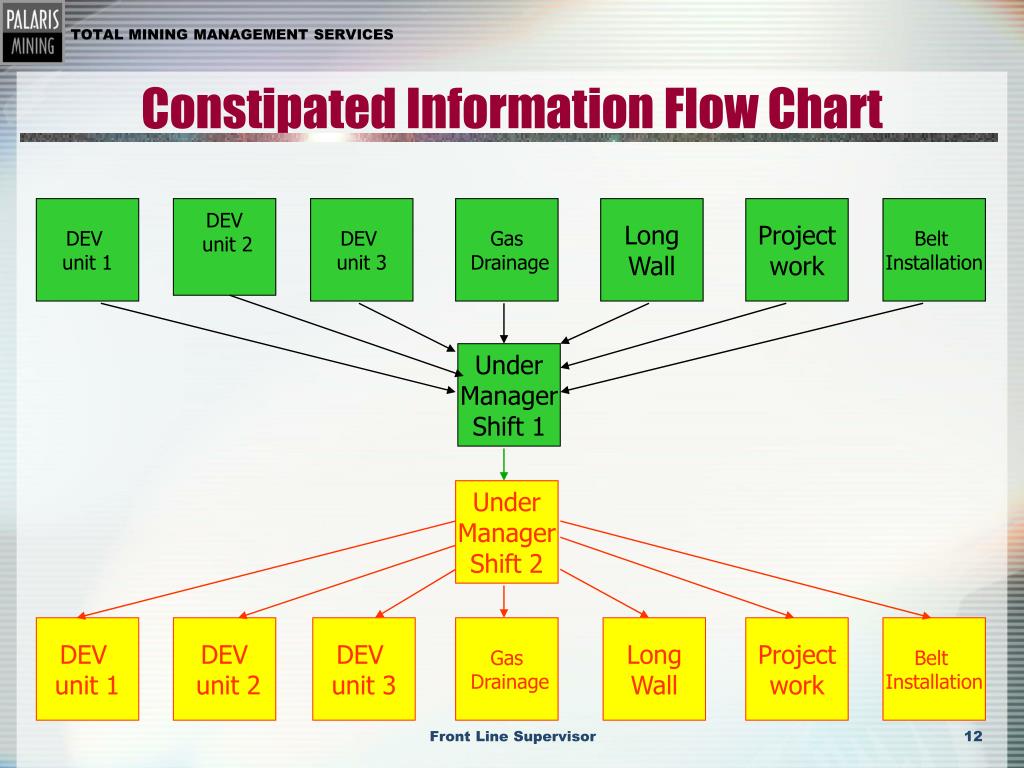 PALARIS MINING

TOTAL MINING MANAGEMENT SERVICES

Constipated Information Flow Chart

DEV unit 1

DEV unit 2

DEV unit 3

Gas Drainage

Long Wall

Project work

Belt Installation

Under Manager Shift 1

Under Manager Shift 2

DEV unit 1

DEV unit 2

DEV unit 3

Gas Drainage

Long Wall

Project work

Belt Installation

Front Line Supervisor

12